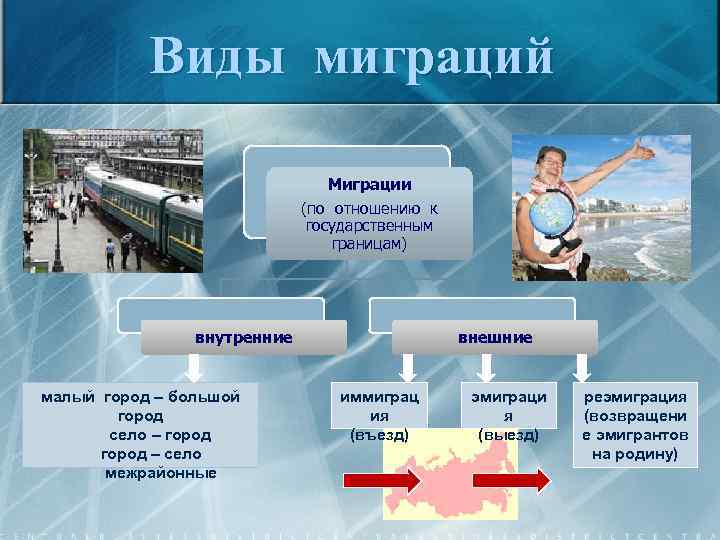 Виды миграций

Миграции
(по отношению к государственным границам)

внутренние

внешние

малый город – большой город
село – город
город – село
межрайонные

иммиграция
(въезд)

эмиграция
(выезд)

реэмиграция
(возвращение эмигрантов на родину)